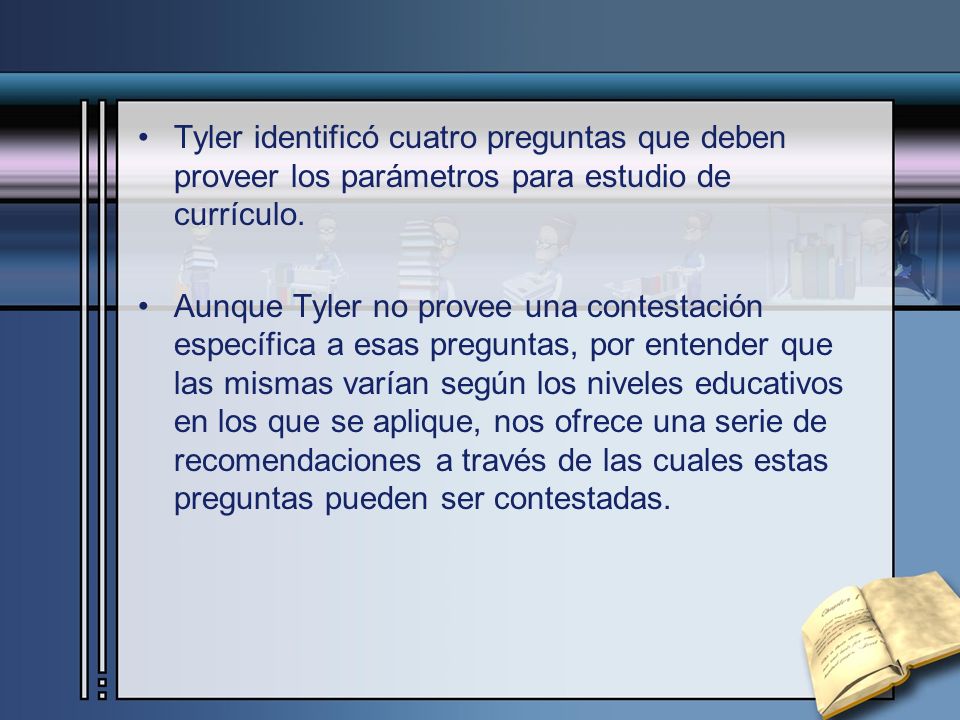 • Tyler identificó cuatro preguntas que deben proveer los parámetros para estudio de currículo.

• Aunque Tyler no provee una contestación específica a esas preguntas, por entender que las mismas varían según los niveles educativos en los que se aplique, nos ofrece una serie de recomendaciones a través de las cuales estas preguntas pueden ser contestadas.